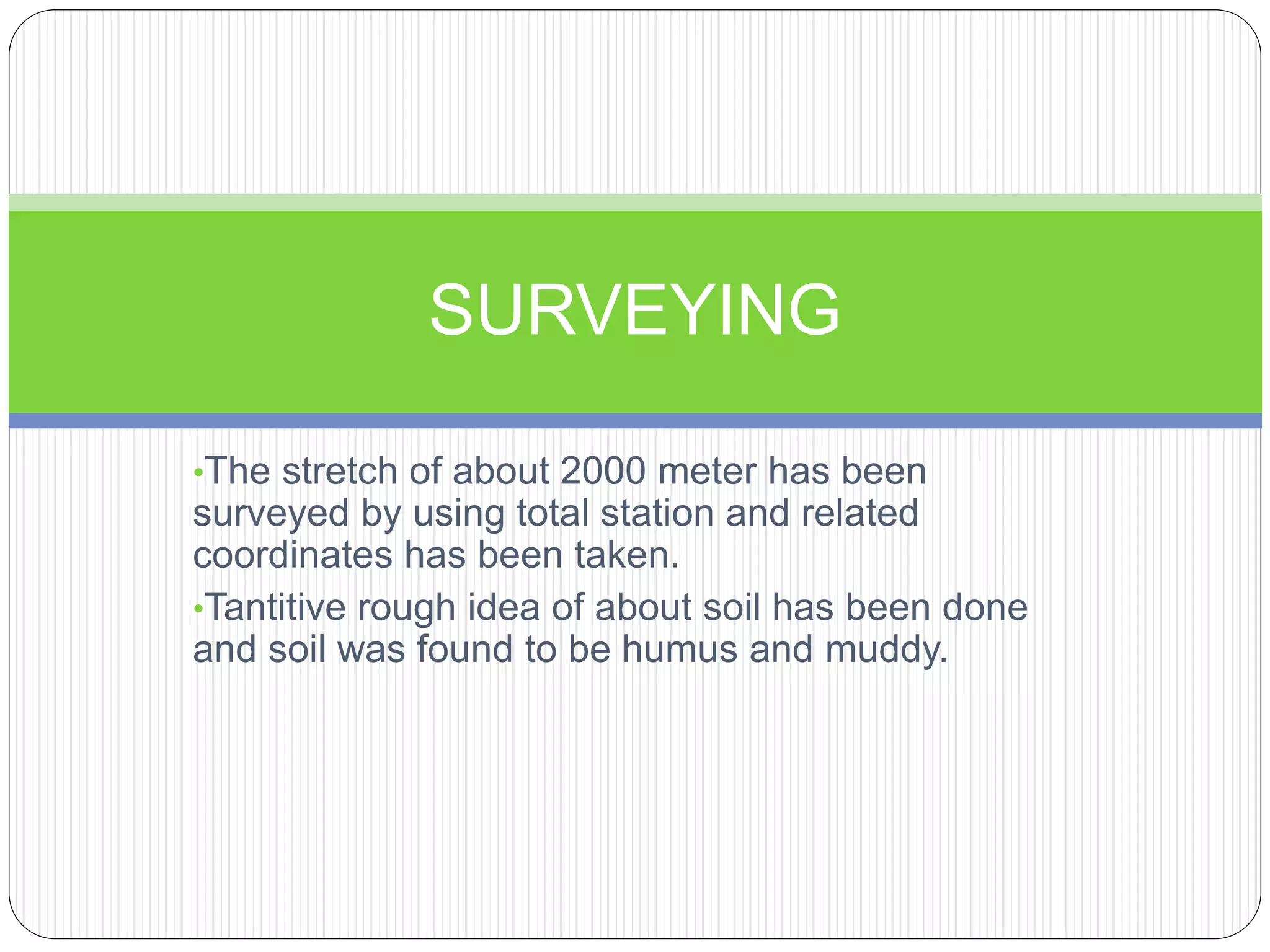 SURVEYING

•The stretch of about 2000 meter has been surveyed by using total station and related coordinates has been taken.

•Tantitive rough idea of about soil has been done and soil was found to be humus and muddy.